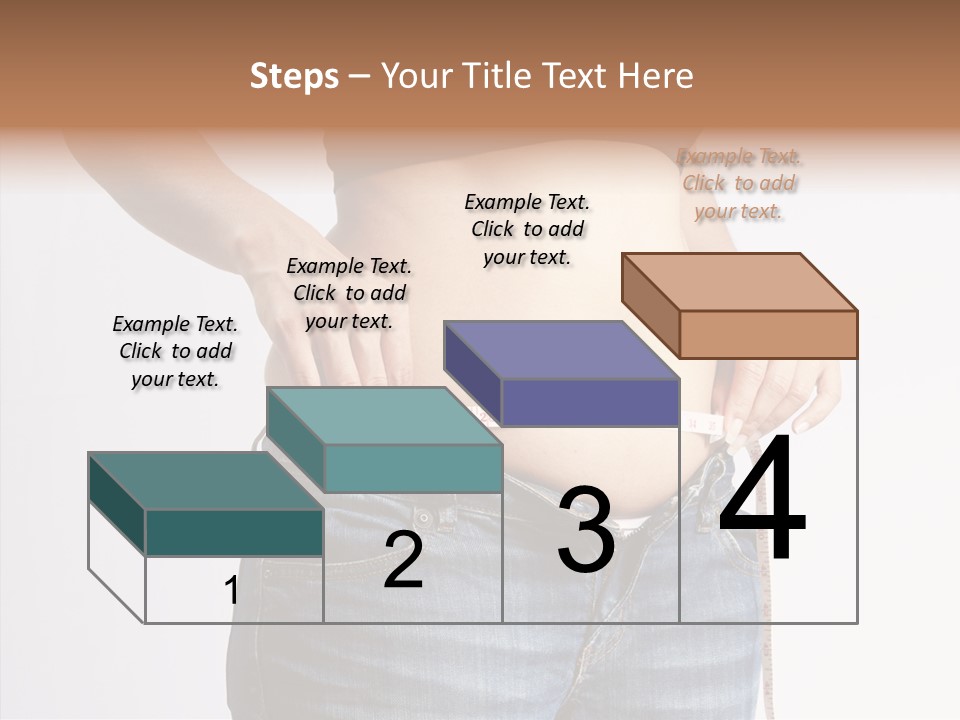 Steps – Your Title Text Here

Example Text. Click to add your text.

Example Text. Click to add your text.

Example Text. Click to add your text.

Example Text. Click to add your text.

1

2

3

4